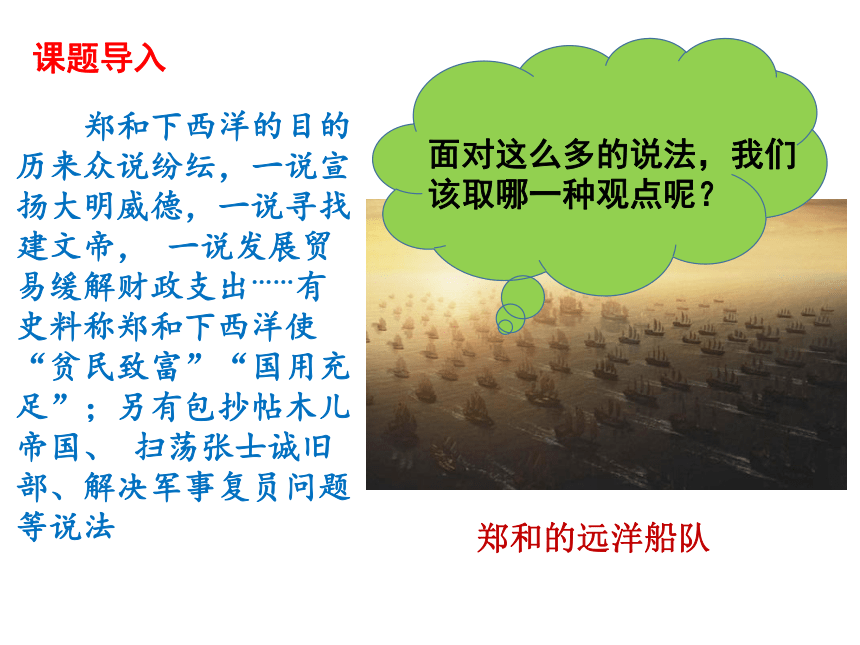 课题导入

郑和下西洋的目的历来众说纷纭，一说宣扬大明威德，一说寻找建文帝， 一说发展贸易缓解财政支出……有史料称郑和下西洋使“贫民致富”“国用充足”；另有包抄帖木儿帝国、 扫荡张士诚旧部、解决军事复员问题等说法

面对这么多的说法，我们该取哪一种观点呢？

郑和的远洋船队